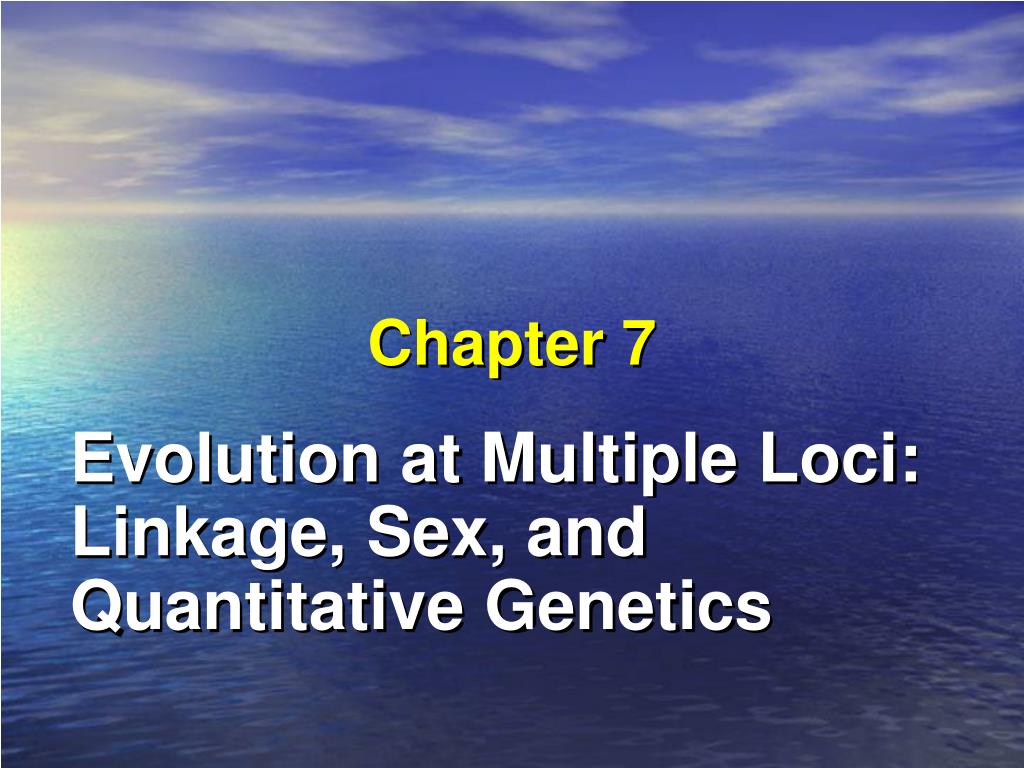 Chapter 7

Evolution at Multiple Loci: Linkage, Sex, and Quantitative Genetics